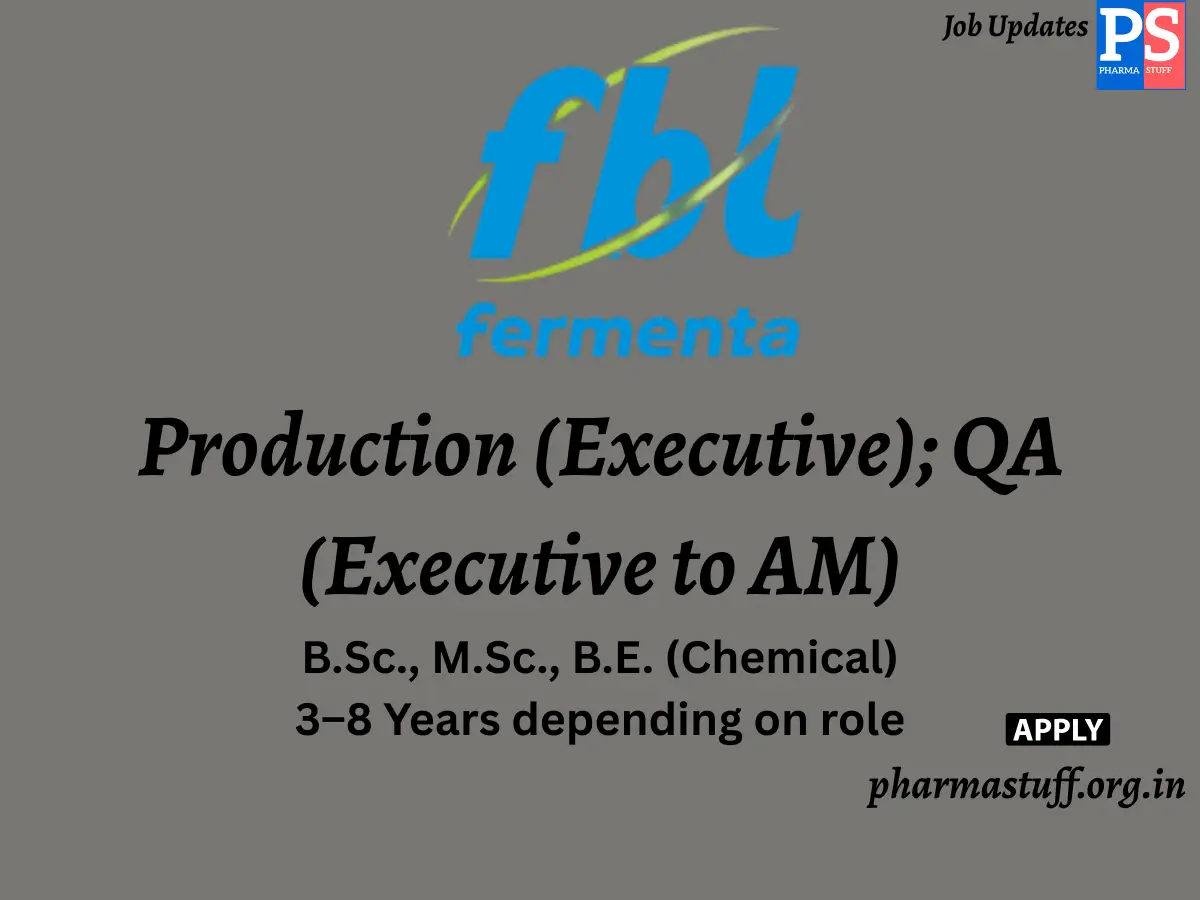 Job Updates
PS
PHARMA STUFF

fbl
fermenta

Production (Executive); QA (Executive to AM)

B.Sc., M.Sc., B.E. (Chemical)
3–8 Years depending on role

APPLY

pharmastuff.org.in